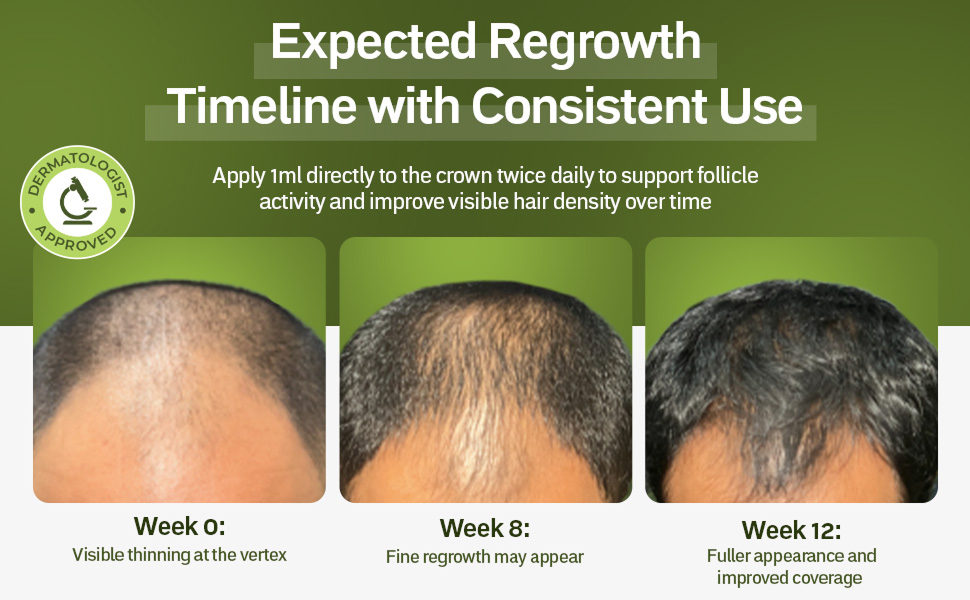 Expected Regrowth Timeline with Consistent Use

DERMATOLOGIST APPROVED

Apply 1ml directly to the crown twice daily to support follicle activity and improve visible hair density over time

Week 0:
Visible thinning at the vertex

Week 8:
Fine regrowth may appear

Week 12:
Fuller appearance and improved coverage